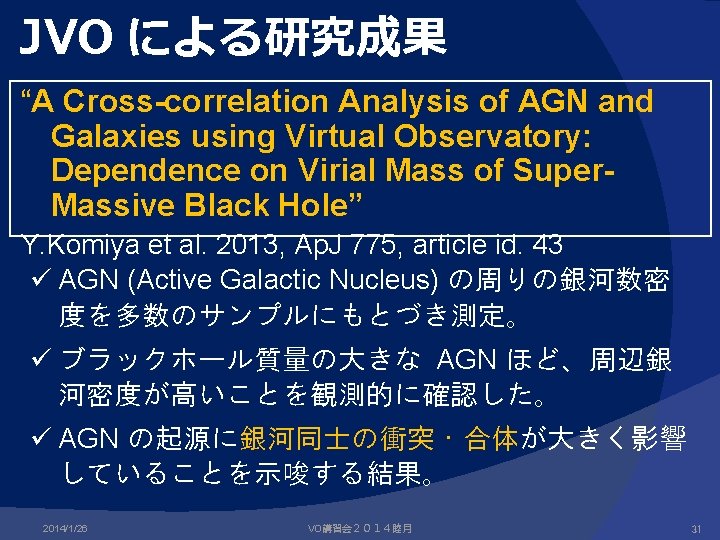 JVO による研究成果

“A Cross-correlation Analysis of AGN and Galaxies using Virtual Observatory: Dependence on Virial Mass of Super-Massive Black Hole”

Y.Komiya et al. 2013, ApJ 775, article id. 43

✓ AGN (Active Galactic Nucleus) の周りの銀河数密度を多数のサンプルにもとづき測定。

✓ ブラックホール質量の大きな AGN ほど、周辺銀河密度が高いことを観測的に確認した。

✓ AGN の起源に銀河同士の衝突・合体が大きく影響していることを示唆する結果。

2014/1/26

VO講習会２０１４睦月

31